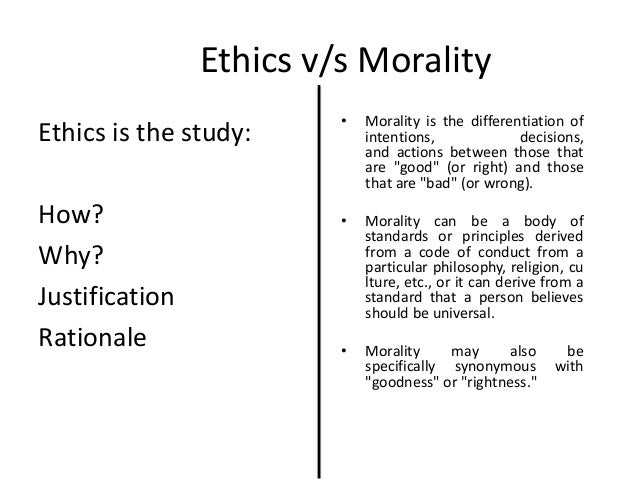 Ethics v/s Morality

Ethics is the study:

How?

Why?

Justification

Rationale

• Morality is the differentiation of intentions, decisions, and actions between those that are "good" (or right) and those that are "bad" (or wrong).

• Morality can be a body of standards or principles derived from a code of conduct from a particular philosophy, religion, cu lture, etc., or it can derive from a standard that a person believes should be universal.

• Morality may also be specifically synonymous with "goodness" or "rightness."